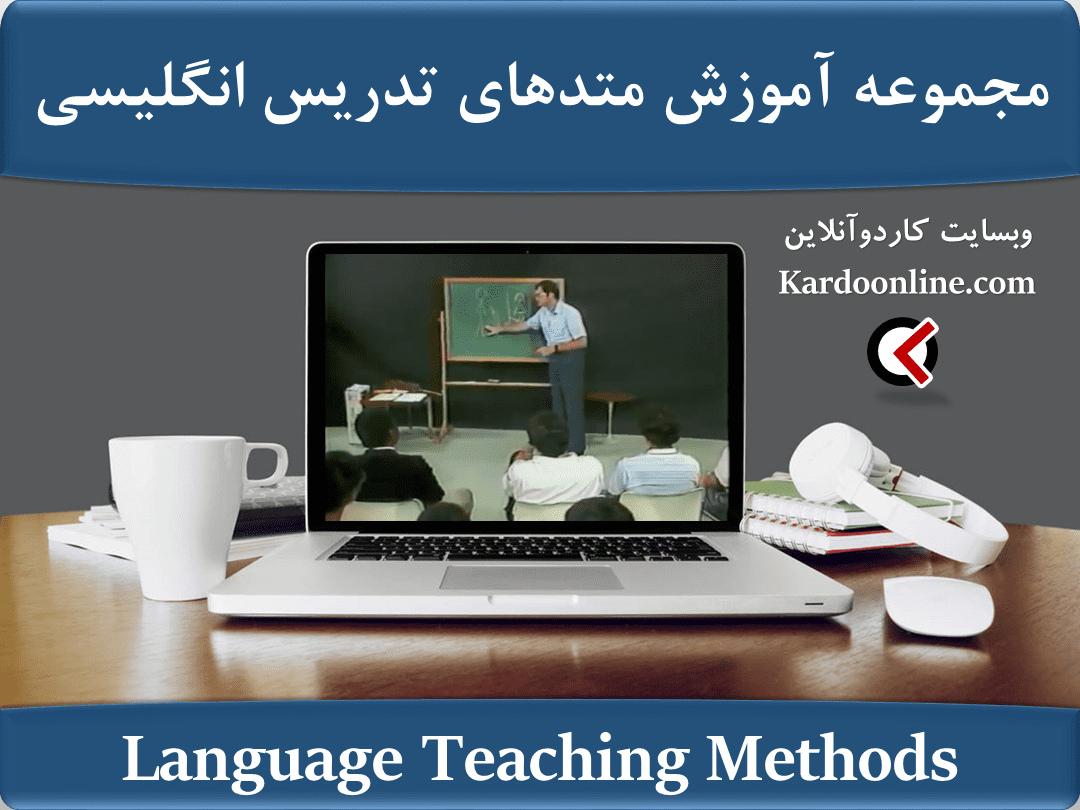 مجموعه آموزش متدهای تدریس انگلیسی

وبسایت کاردوآنلاین
Kardoonline.com

Language Teaching Methods